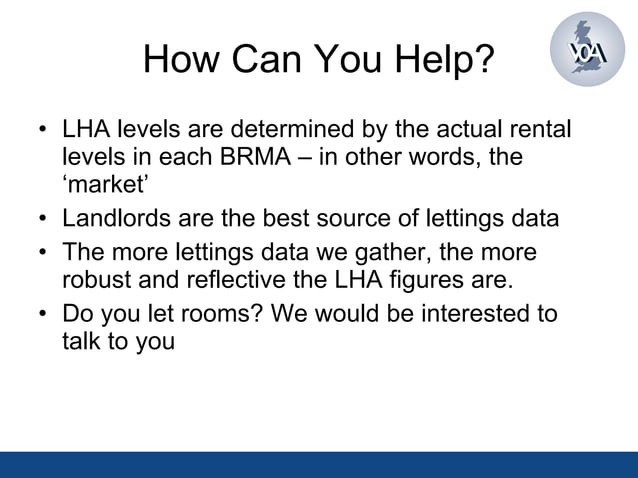 How Can You Help?

VOA

• LHA levels are determined by the actual rental levels in each BRMA – in other words, the ‘market’
• Landlords are the best source of lettings data
• The more lettings data we gather, the more robust and reflective the LHA figures are.
• Do you let rooms? We would be interested to talk to you